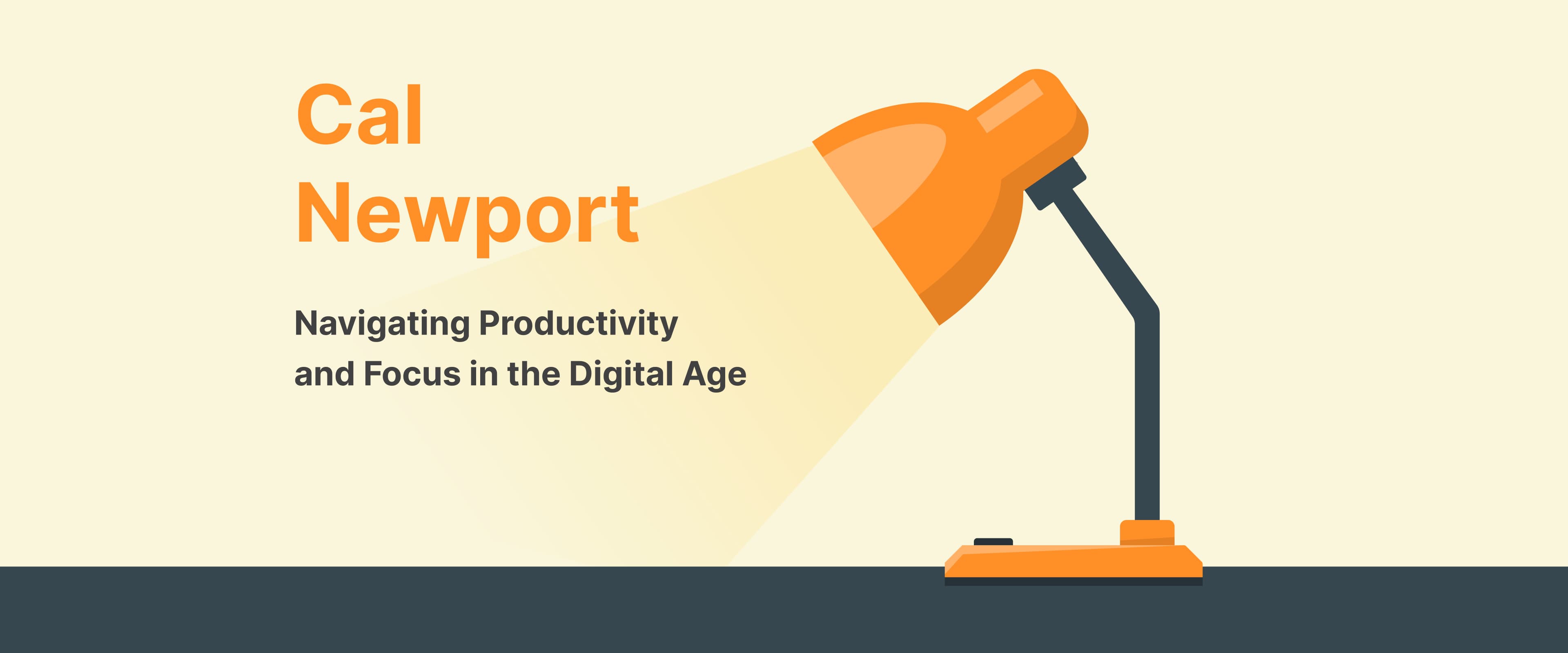 Cal
Newport

Navigating Productivity and Focus in the Digital Age